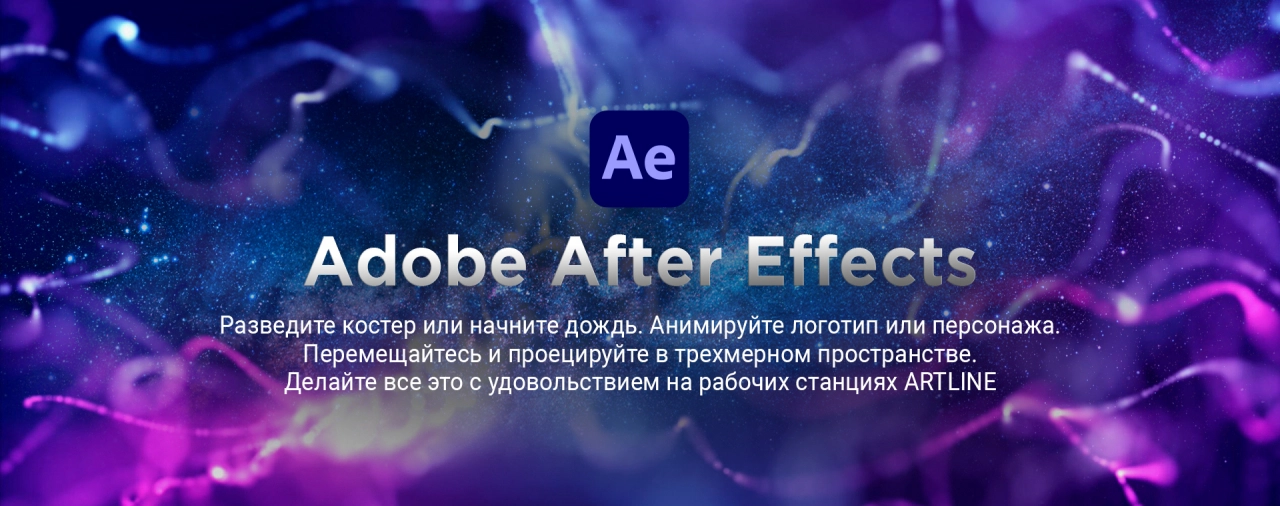 Ae

Adobe After Effects

Разведите костер или начните дождь. Анимируйте логотип или персонажа. Перемещайтесь и проецируйте в трехмерном пространстве. Делайте все это с удовольствием на рабочих станциях ARTLINE